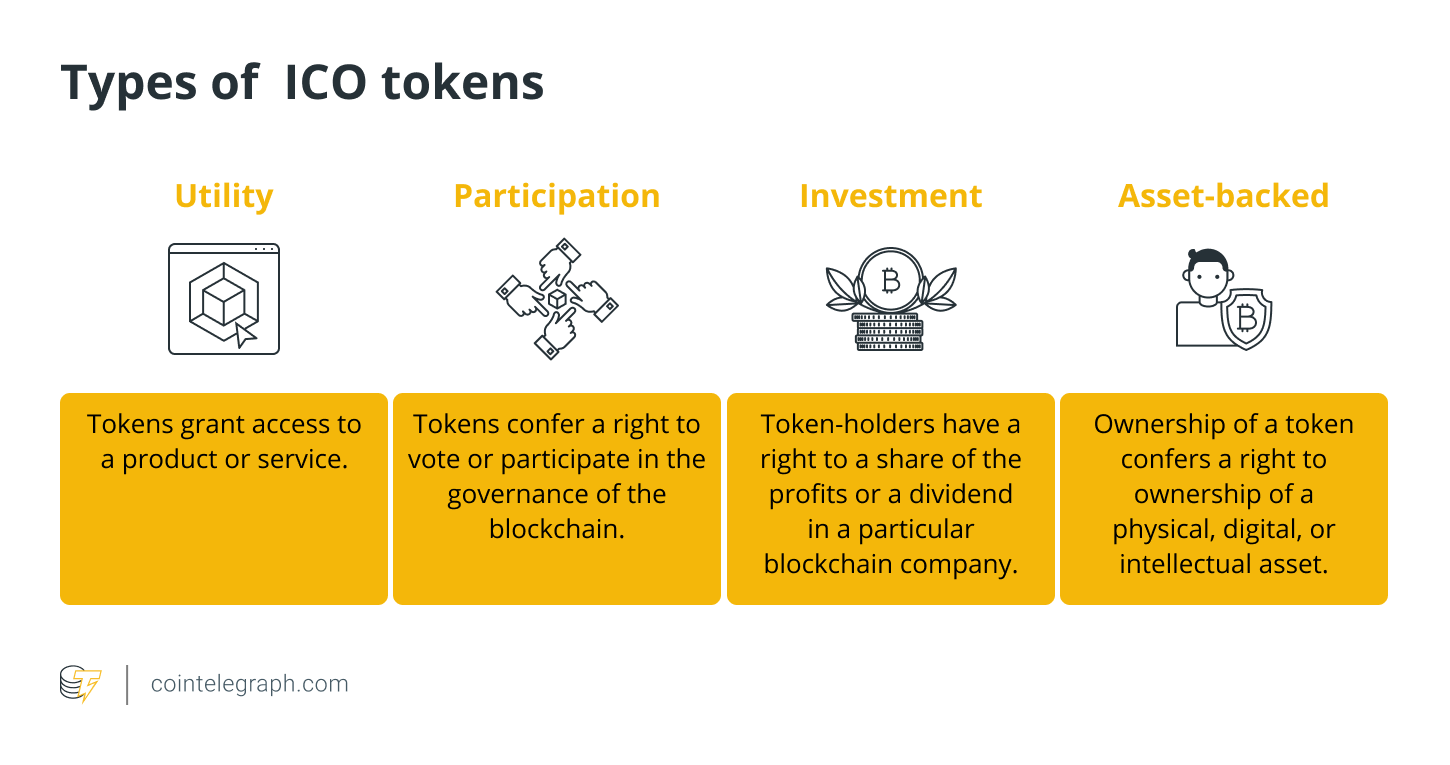 Types of  ICO tokens

Utility

Tokens grant access to a product or service.

Participation

Tokens confer a right to vote or participate in the governance of the blockchain.

Investment

Token-holders have a right to a share of the profits or a dividend in a particular blockchain company.

Asset-backed

Ownership of a token confers a right to ownership of a physical, digital, or intellectual asset.

cointelegraph.com